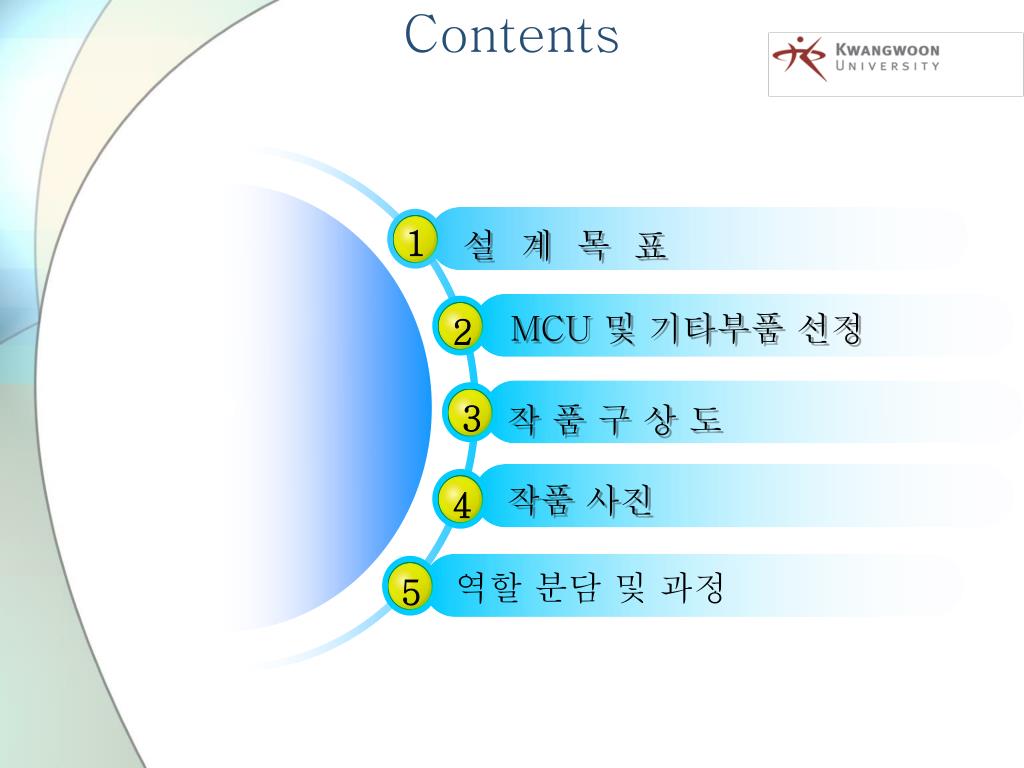 Contents

KWANGWOON UNIVERSITY

1 설 계 목 표

2 MCU 및 기타부품 선정

3 작 품 구 상 도

4 작품 사진

5 역할 분담 및 과정